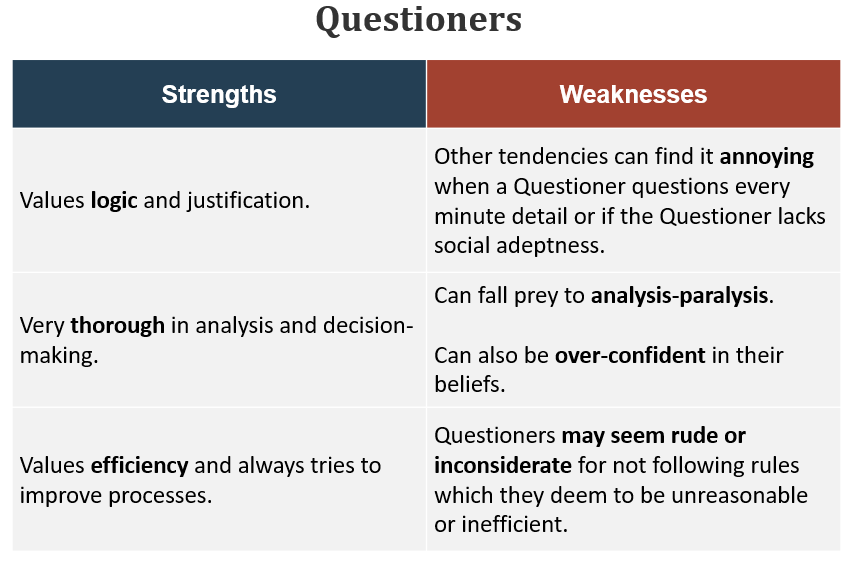 Questioners

| Strengths | Weaknesses |
|---|---|
| Values logic and justification. | Other tendencies can find it annoying when a Questioner questions every minute detail or if the Questioner lacks social adeptness. |
| Very thorough in analysis and decision-making. | Can fall prey to analysis-paralysis. Can also be over-confident in their beliefs. |
| Values efficiency and always tries to improve processes. | Questioners may seem rude or inconsiderate for not following rules which they deem to be unreasonable or inefficient. |